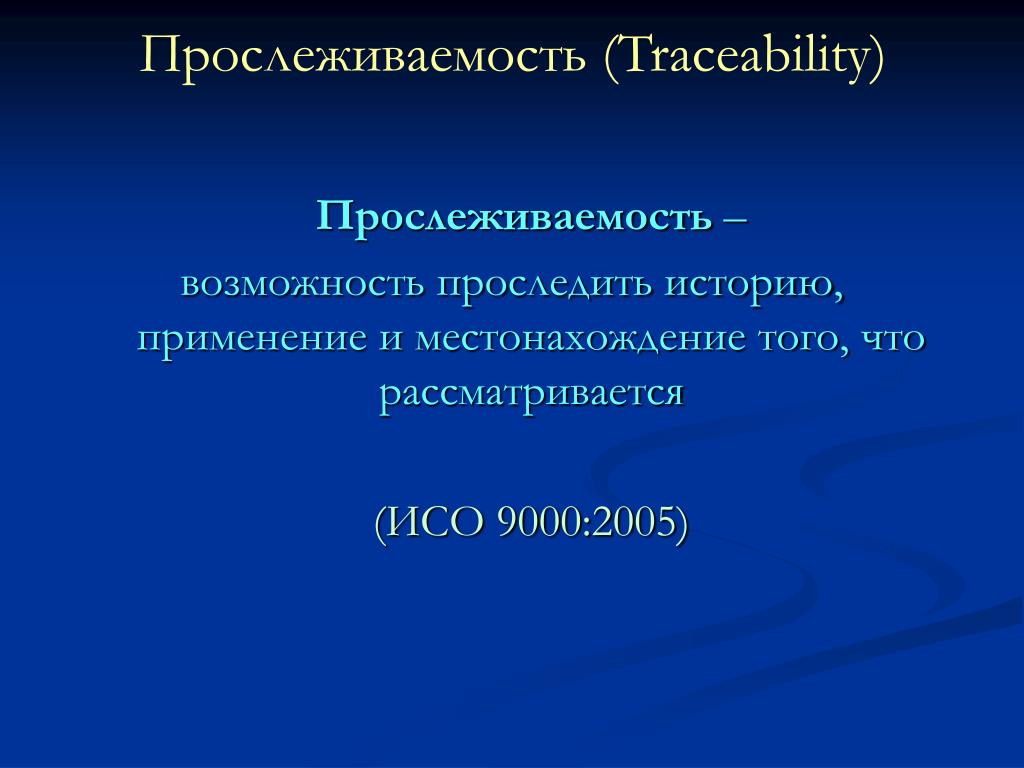 Прослеживаемость (Traceability)

Прослеживаемость –
возможность проследить историю, применение и местонахождение того, что рассматривается

(ИСО 9000:2005)